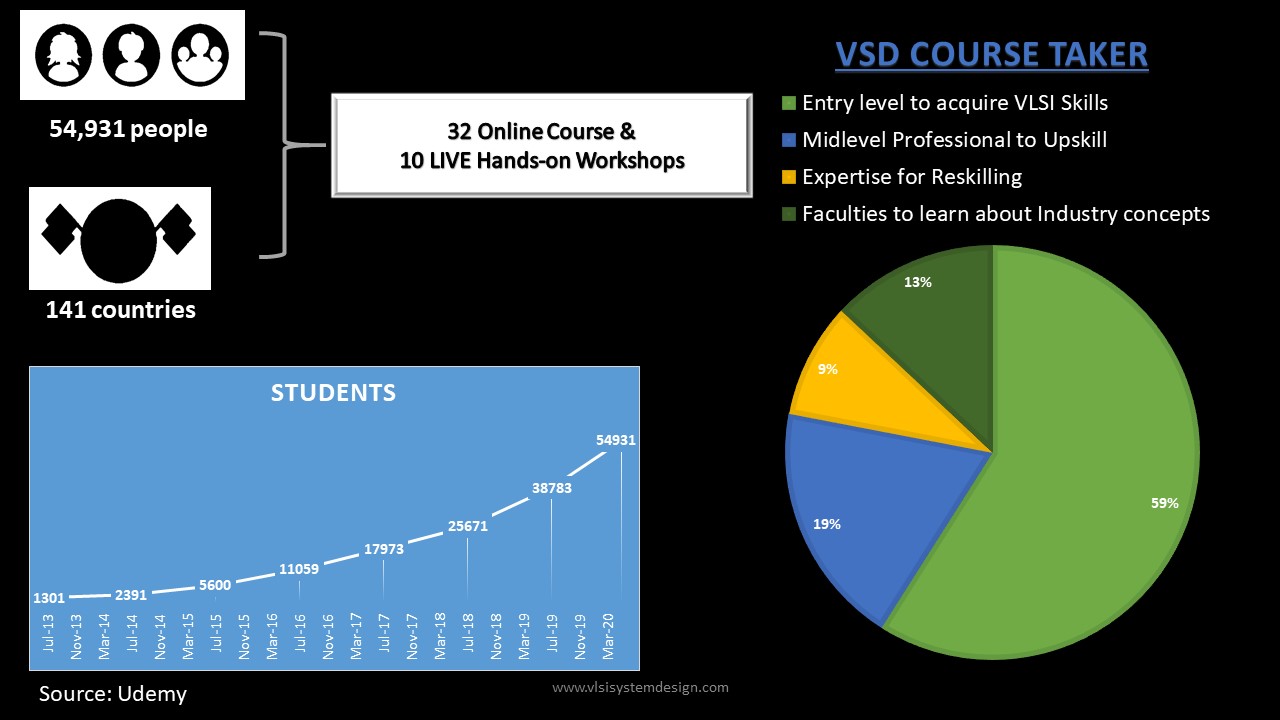 54,931 people

141 countries

32 Online Course &
10 LIVE Hands-on Workshops

VSD COURSE TAKER

Entry level to acquire VLSI Skills
Midlevel Professional to Upskill
Expertise for Reskilling
Faculties to learn about Industry concepts

13%
9%
19%
59%

STUDENTS

1301
2391
5600
11059
17973
25671
38783
54931

Jul-13 Nov-13 Mar-14 Jul-14 Nov-14 Mar-15 Jul-15 Nov-15 Mar-16 Jul-16 Nov-16 Mar-17 Jul-17 Nov-17 Mar-18 Jul-18 Nov-18 Mar-19 Jul-19 Nov-19 Mar-20

Source: Udemy

www.vlsisystemdesign.com